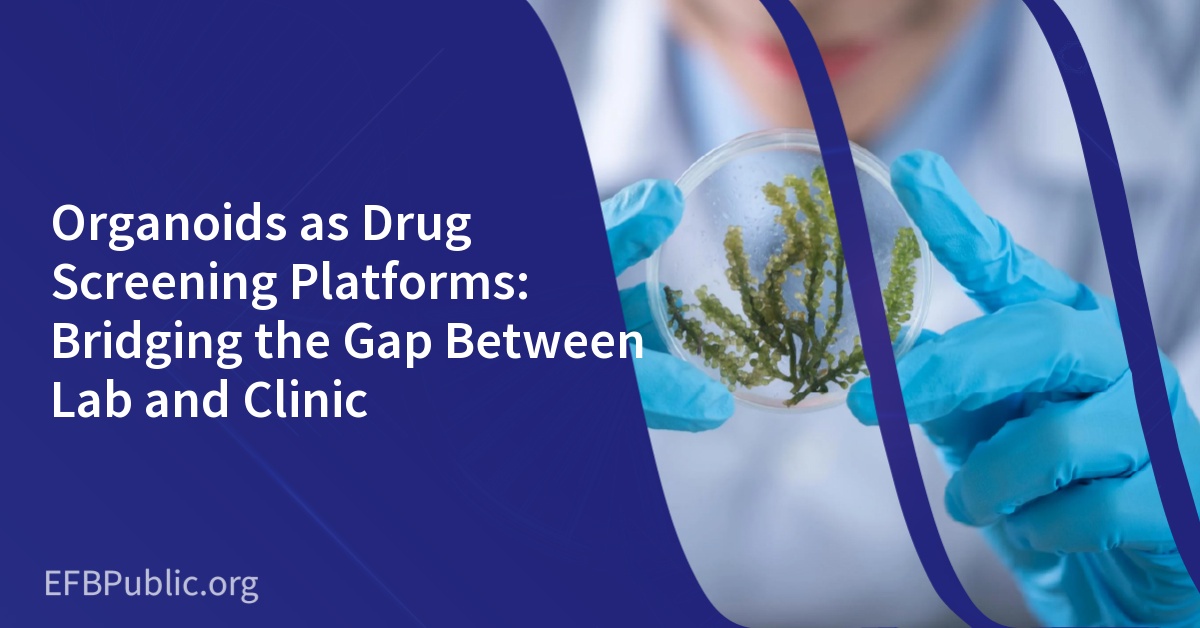 Organoids as Drug Screening Platforms: Bridging the Gap Between Lab and Clinic

EFBPublic.org